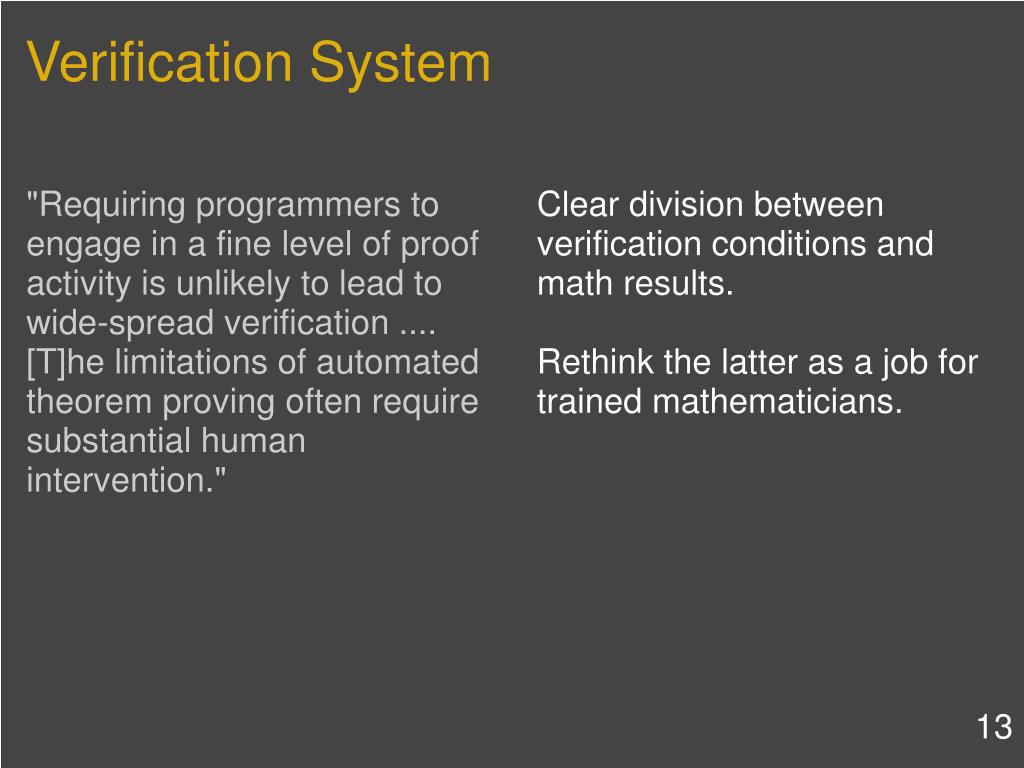 Verification System

"Requiring programmers to engage in a fine level of proof activity is unlikely to lead to wide-spread verification .... [T]he limitations of automated theorem proving often require substantial human intervention."

Clear division between verification conditions and math results.

Rethink the latter as a job for trained mathematicians.

13